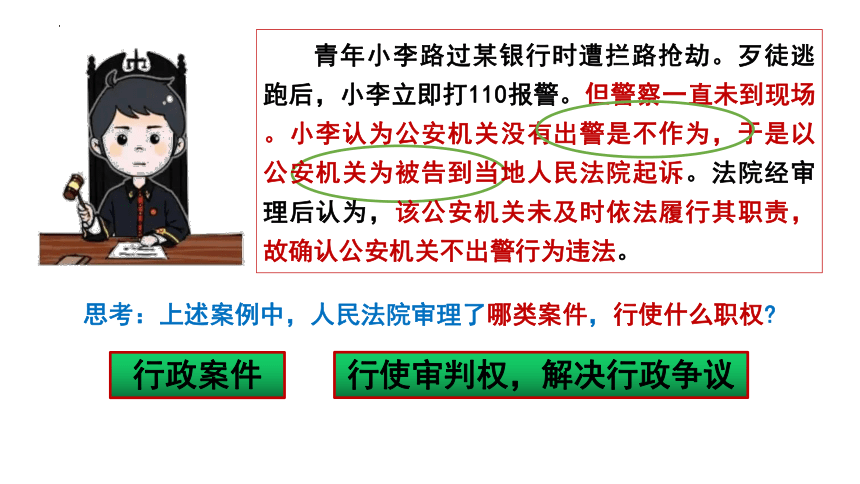 青年小李路过某银行时遭拦路抢劫。歹徒逃跑后，小李立即打110报警。但警察一直未到现场。小李认为公安机关没有出警是不作为，于是以公安机关为被告到当地人民法院起诉。法院经审理后认为，该公安机关未及时依法履行其职责，故确认公安机关不出警行为违法。

思考：上述案例中，人民法院审理了哪类案件，行使什么职权?

行政案件

行使审判权，解决行政争议